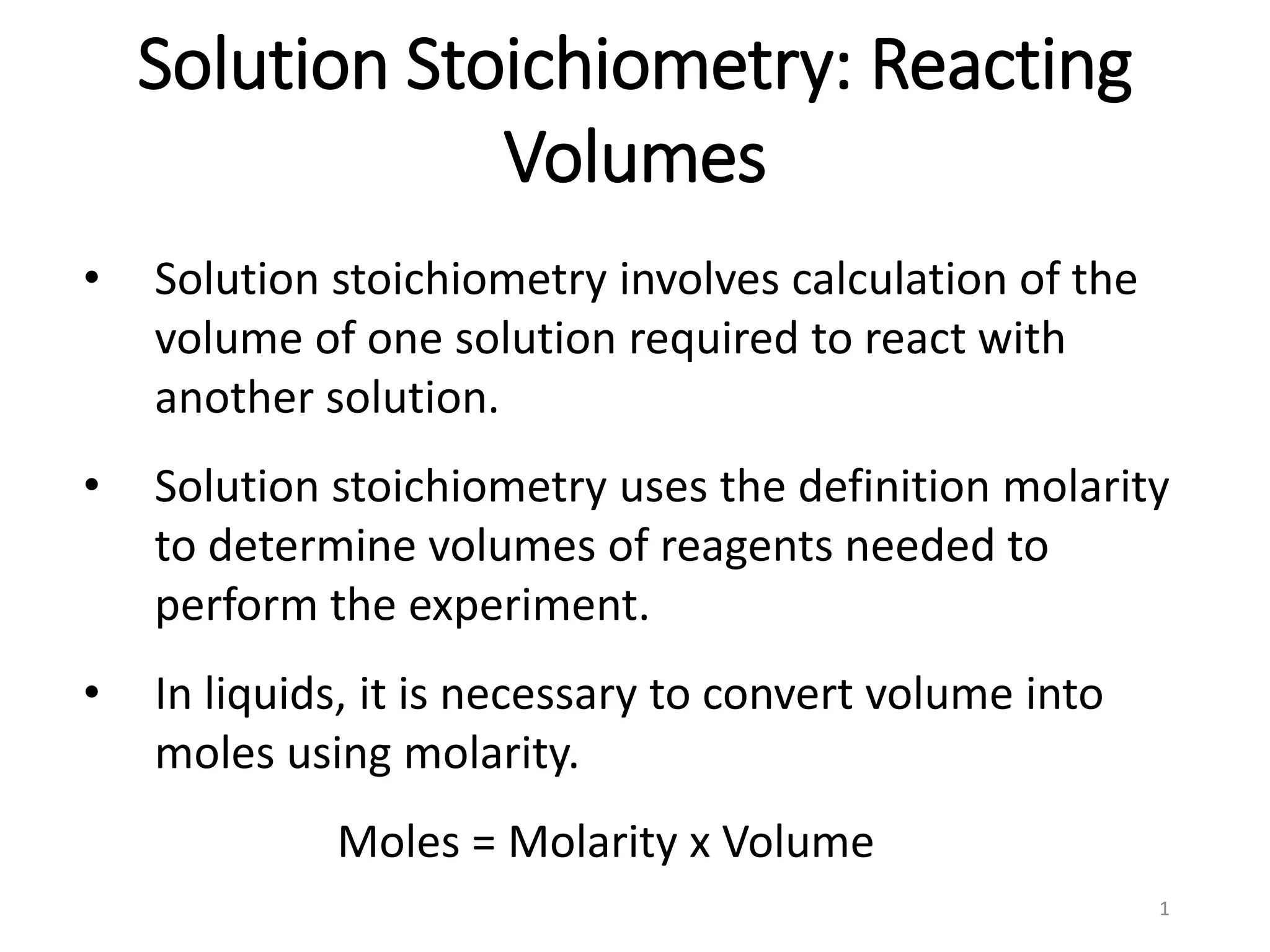 Solution Stoichiometry: Reacting Volumes

• Solution stoichiometry involves calculation of the volume of one solution required to react with another solution.

• Solution stoichiometry uses the definition molarity to determine volumes of reagents needed to perform the experiment.

• In liquids, it is necessary to convert volume into moles using molarity.

Moles = Molarity x Volume

1